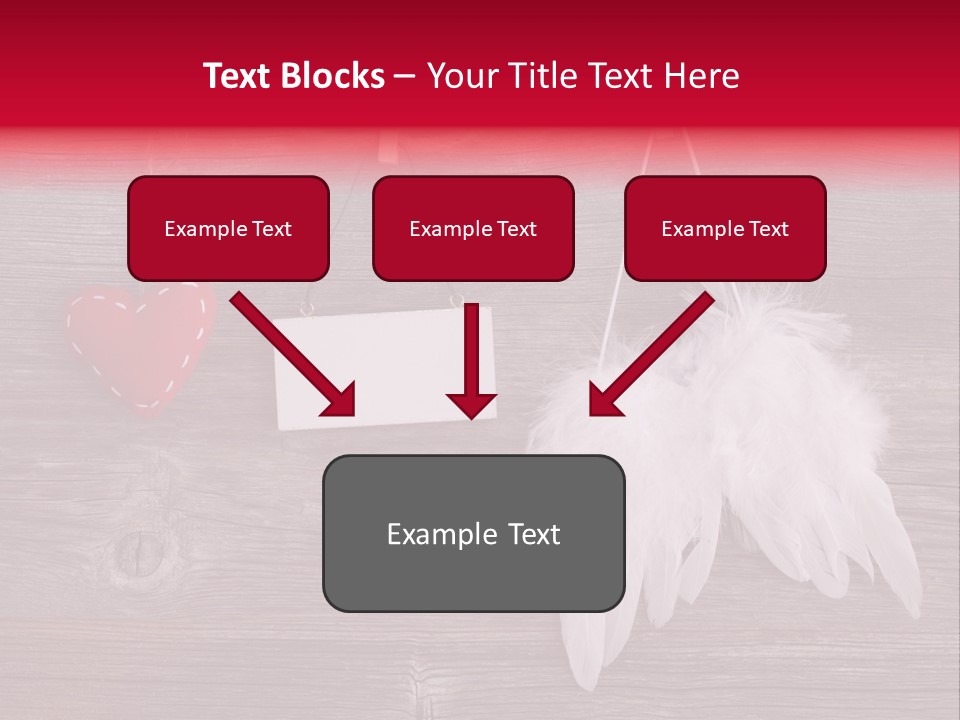 Text Blocks – Your Title Text Here

Example Text

Example Text

Example Text

Example Text